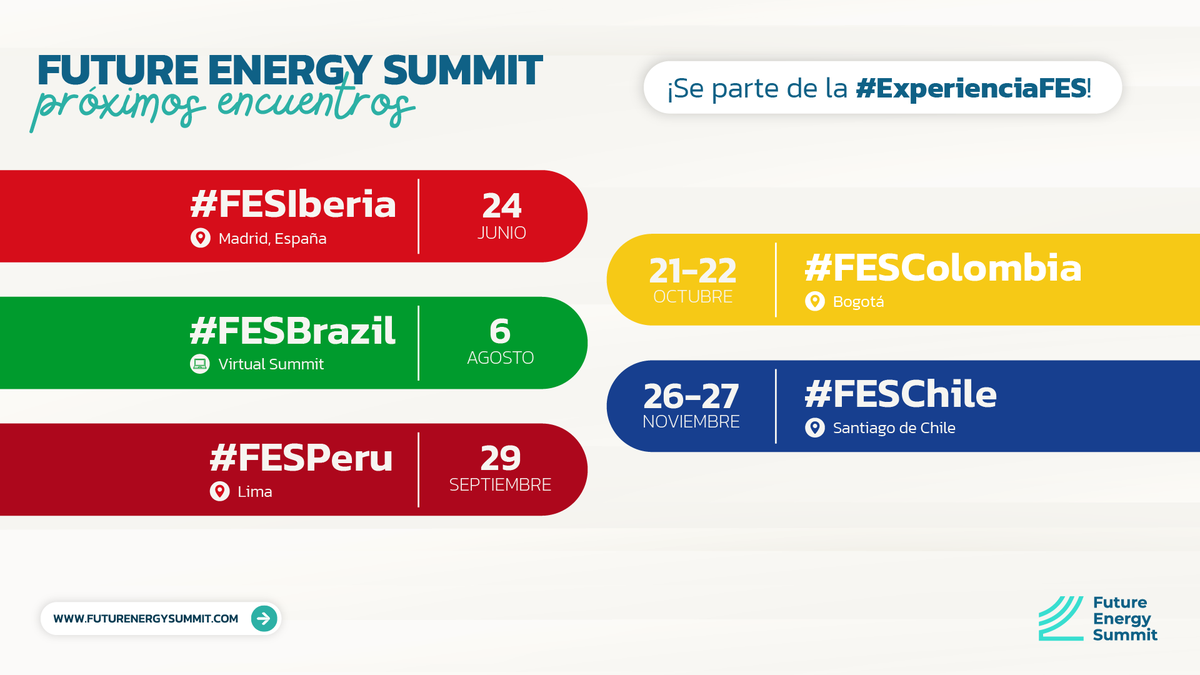 FUTURE ENERGY SUMMIT
próximos encuentros

¡Se parte de la #ExperienciaFES!

#FESIberia
Madrid, España
24
JUNIO

#FESBrazil
Virtual Summit
6
AGOSTO

#FESPeru
Lima
29
SEPTIEMBRE

21-22
OCTUBRE
#FESColombia
Bogotá

26-27
NOVIEMBRE
#FESChile
Santiago de Chile

WWW.FUTURENERGYSUMMIT.COM

Future Energy Summit